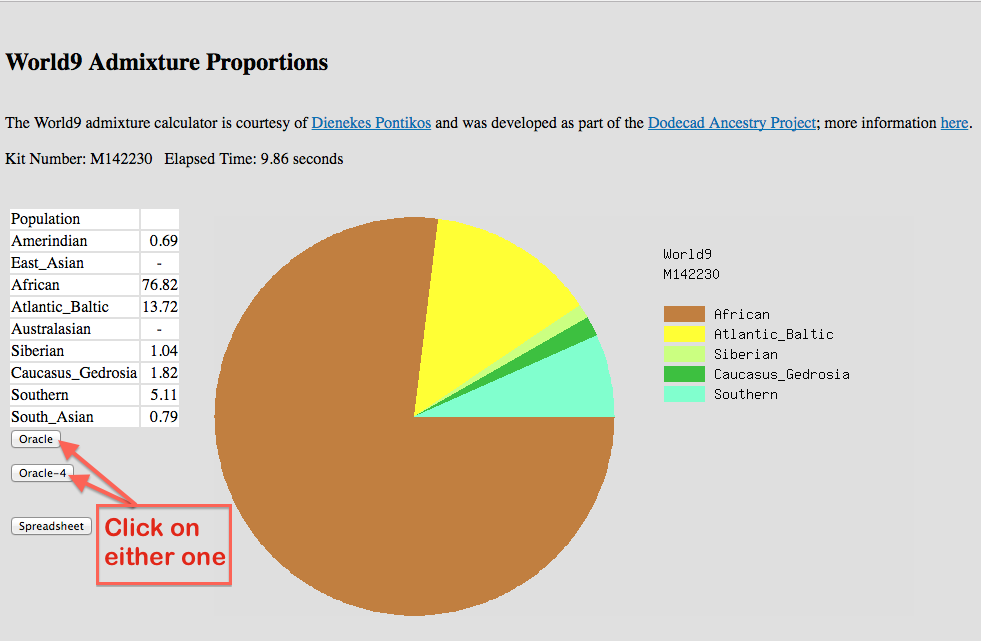 World9 Admixture Proportions

The World9 admixture calculator is courtesy of Dienekes Pontikos and was developed as part of the Dodecad Ancestry Project; more information here.

Kit Number: M142230 Elapsed Time: 9.86 seconds

| Population | |
|---|---|
| Amerindian | 0.69 |
| East_Asian | - |
| African | 76.82 |
| Atlantic_Baltic | 13.72 |
| Australasian | - |
| Siberian | 1.04 |
| Caucasus_Gedrosia | 1.82 |
| Southern | 5.11 |
| South_Asian | 0.79 |

Oracle

Oracle-4

Spreadsheet

Click on either one

World9
M142230

African
Atlantic_Baltic
Siberian
Caucasus_Gedrosia
Southern